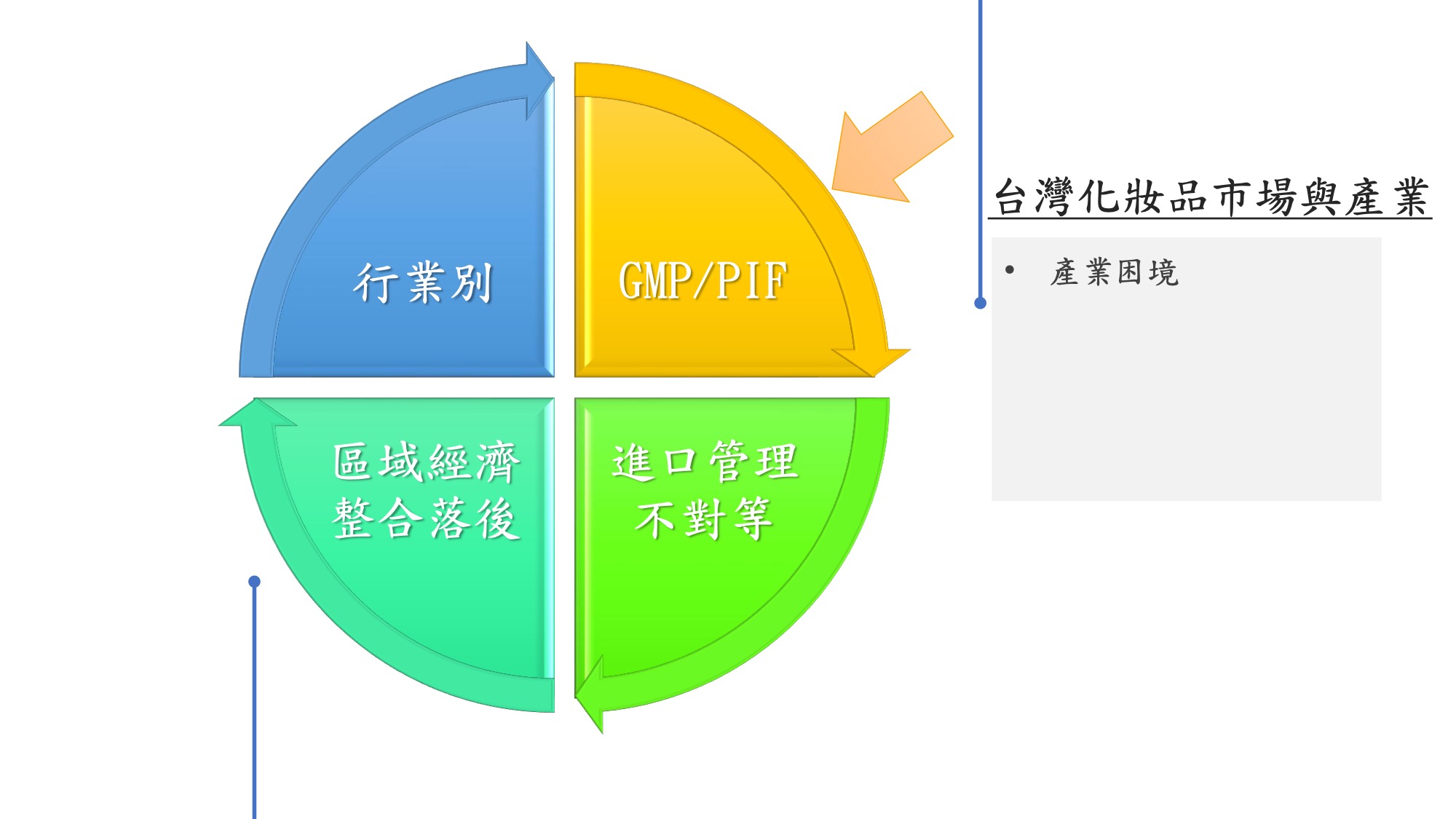 行業別

GMP/PIF

區域經濟整合落後

進口管理不對等

台灣化妝品市場與產業

• 產業困境